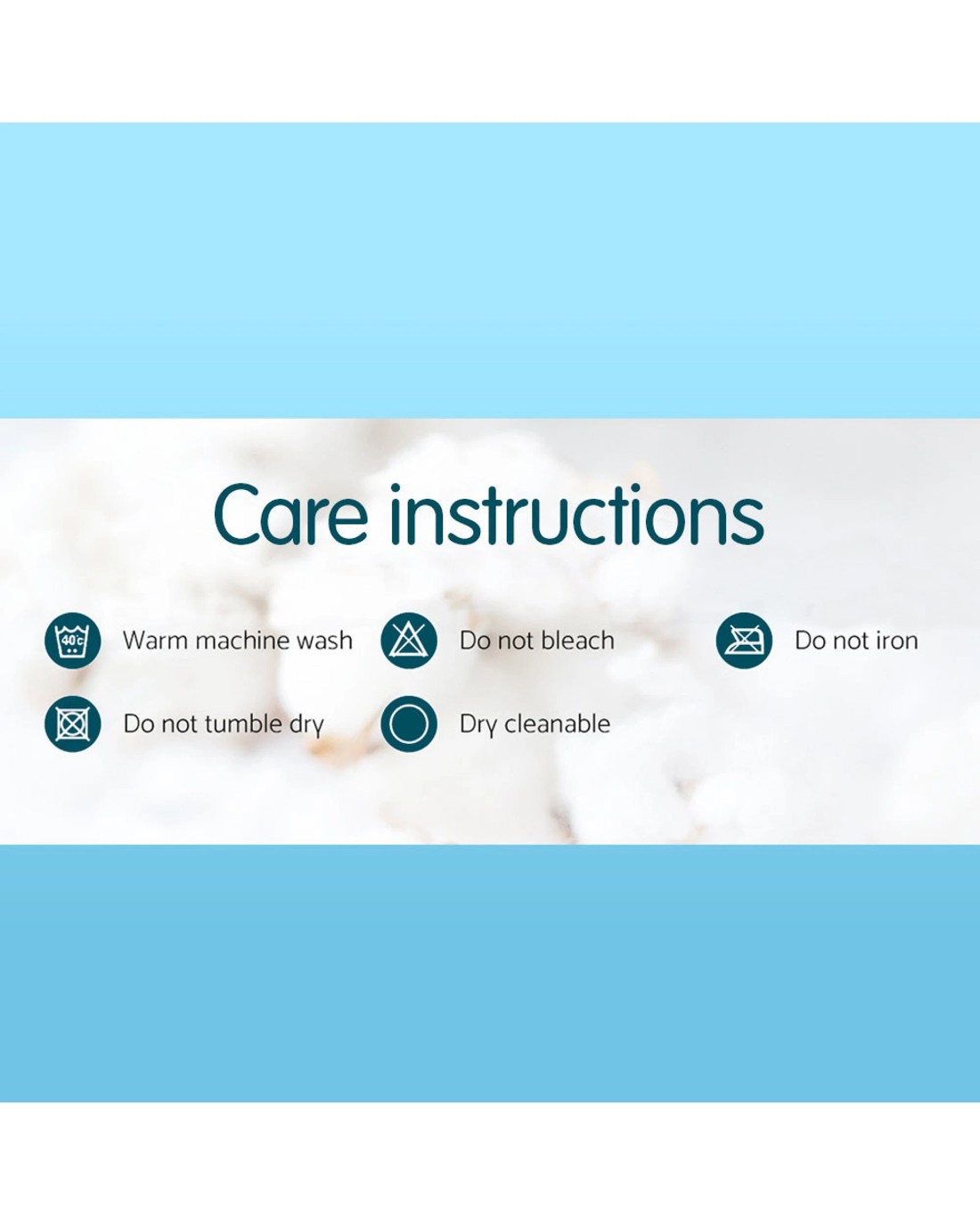 Care instructions

40°C Warm machine wash

Do not bleach

Do not iron

Do not tumble dry

Dry cleanable